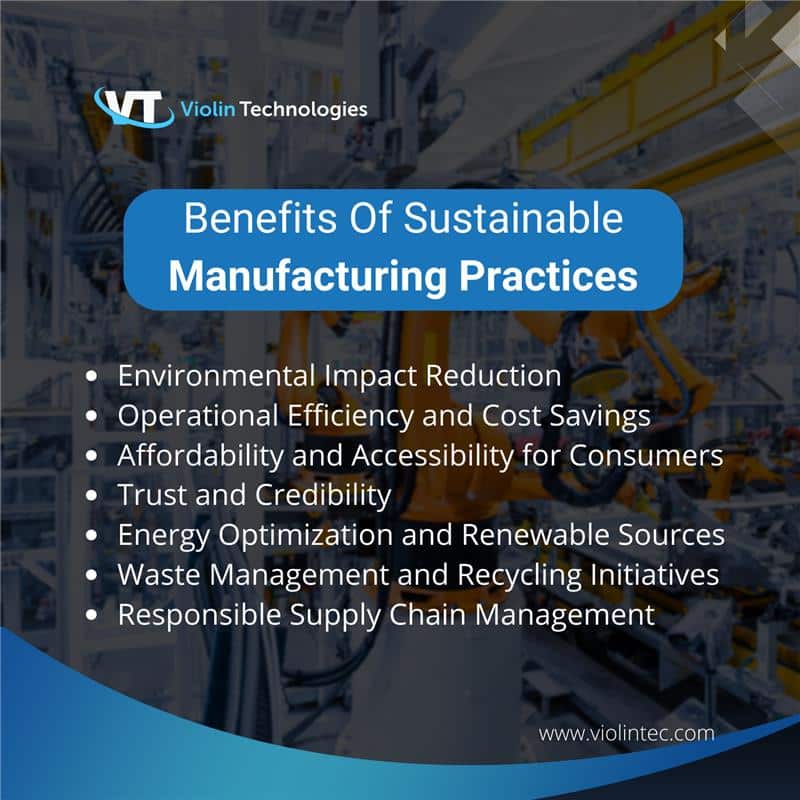 VT Violin Technologies

Benefits Of Sustainable
Manufacturing Practices

- Environmental Impact Reduction
- Operational Efficiency and Cost Savings
- Affordability and Accessibility for Consumers
- Trust and Credibility
- Energy Optimization and Renewable Sources
- Waste Management and Recycling Initiatives
- Responsible Supply Chain Management

www.violintec.com